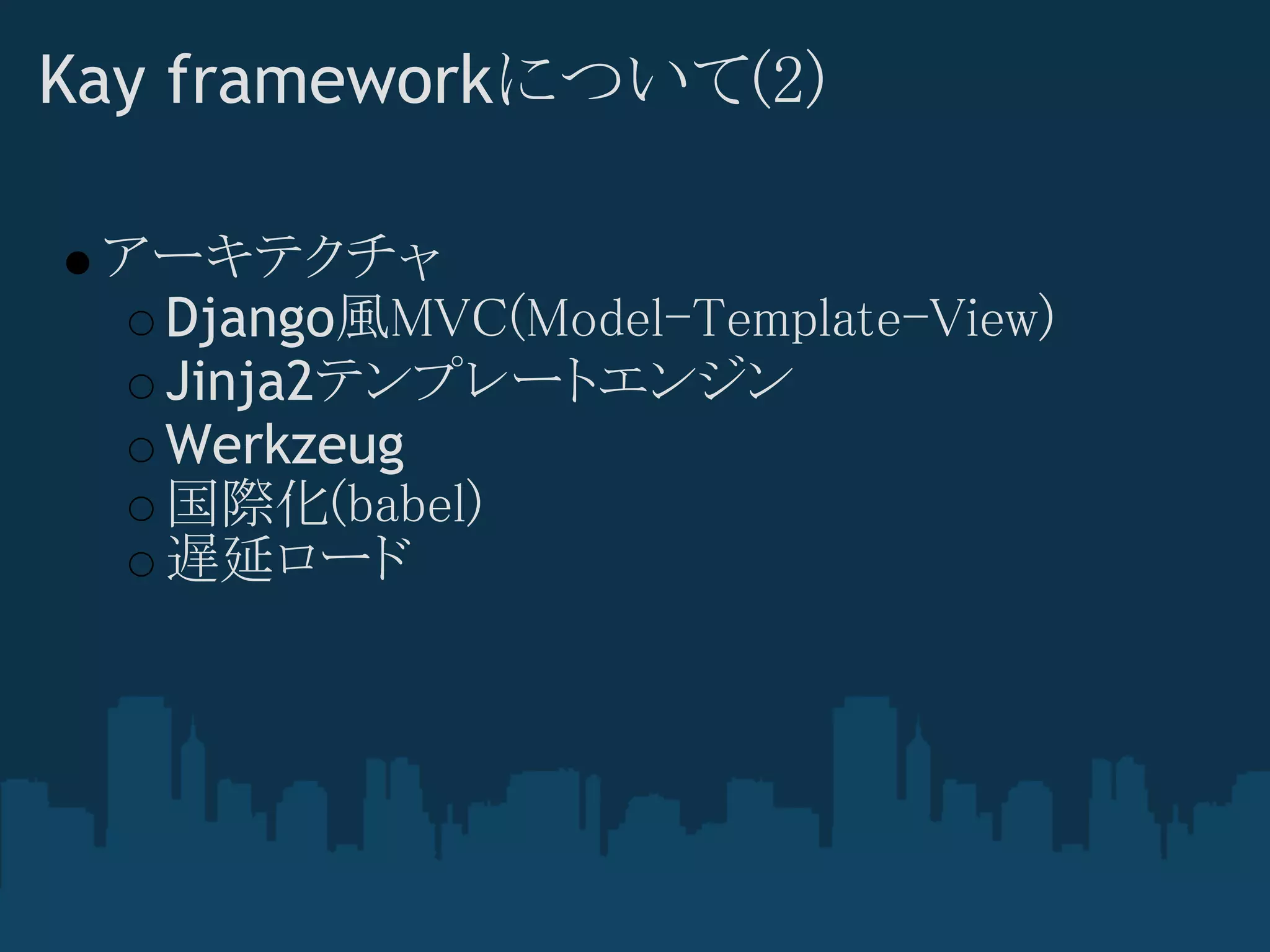 Kay frameworkについて(2)

● アーキテクチャ
○ Django風MVC(Model-Template-View)
○ Jinja2テンプレートエンジン
○ Werkzeug
○ 国際化(babel)
○ 遅延ロード